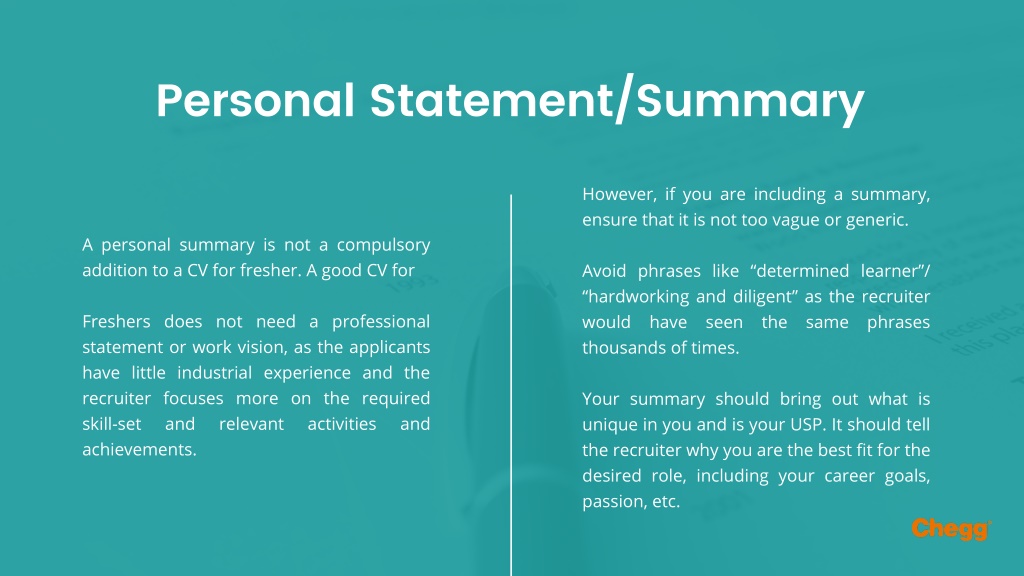 Personal Statement/Summary

A personal summary is not a compulsory addition to a CV for fresher. A good CV for

Freshers does not need a professional statement or work vision, as the applicants have little industrial experience and the recruiter focuses more on the required skill-set and relevant activities and achievements.

However, if you are including a summary, ensure that it is not too vague or generic.

Avoid phrases like “determined learner”/ “hardworking and diligent” as the recruiter would have seen the same phrases thousands of times.

Your summary should bring out what is unique in you and is your USP. It should tell the recruiter why you are the best fit for the desired role, including your career goals, passion, etc.

Chegg